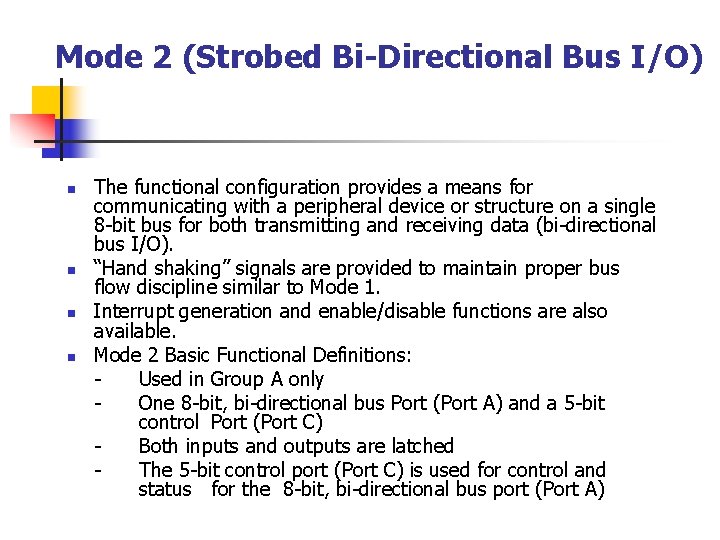 Mode 2 (Strobed Bi-Directional Bus I/O)

- The functional configuration provides a means for communicating with a peripheral device or structure on a single 8-bit bus for both transmitting and receiving data (bi-directional bus I/O).
- "Hand shaking" signals are provided to maintain proper bus flow discipline similar to Mode 1.
- Interrupt generation and enable/disable functions are also available.
- Mode 2 Basic Functional Definitions:
  - Used in Group A only
  - One 8-bit, bi-directional bus Port (Port A) and a 5-bit control Port (Port C)
  - Both inputs and outputs are latched
  - The 5-bit control port (Port C) is used for control and status for the 8-bit, bi-directional bus port (Port A)